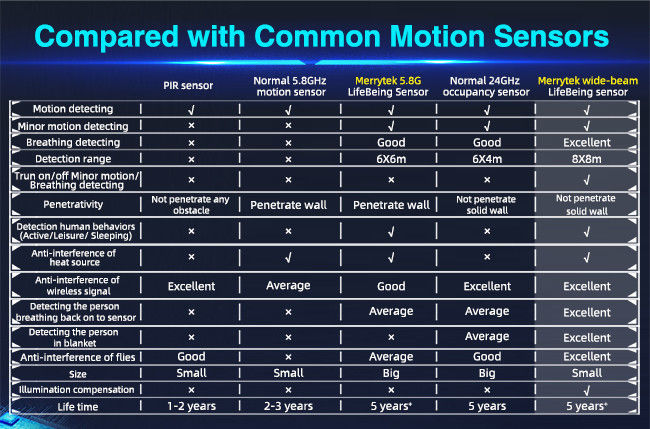 Compared with Common Motion Sensors

| | PIR sensor | Normal 5.8GHz motion sensor | Merrytek 5.8G LifeBeing Sensor | Normal 24GHz occupancy sensor | Merrytek wide-beam LifeBeing sensor |
|---|---|---|---|---|---|
| Motion detecting | √ | √ | √ | √ | √ |
| Minor motion detecting | × | × | √ | √ | √ |
| Breathing detecting | × | × | Good | Good | Excellent |
| Detection range | × | × | 6X6m | 6X4m | 8X8m |
| Trun on/off Minor motion/ Breathing detecting | × | × | × | × | √ |
| Penetrativity | Not penetrate any obstacle | Penetrate wall | Penetrate wall | Not penetrate solid wall | Not penetrate solid wall |
| Detection human behaviors (Active/Leisure/ Sleeping) | × | × | √ | × | √ |
| Anti-interference of heat source | × | √ | √ | × | √ |
| Anti-interference of wireless signal | Excellent | Average | Good | Excellent | Excellent |
| Detecting the person breathing back on to sensor | × | × | Average | Average | Excellent |
| Detecting the person in blanket | × | × | × | Average | Excellent |
| Anti-interference of flies | Good | × | Average | Good | Excellent |
| Size | Small | Small | Big | Big | Small |
| Illumination compensation | × | × | × | × | √ |
| Life time | 1-2 years | 2-3 years | 5 years+ | 5 years | 5 years+ |